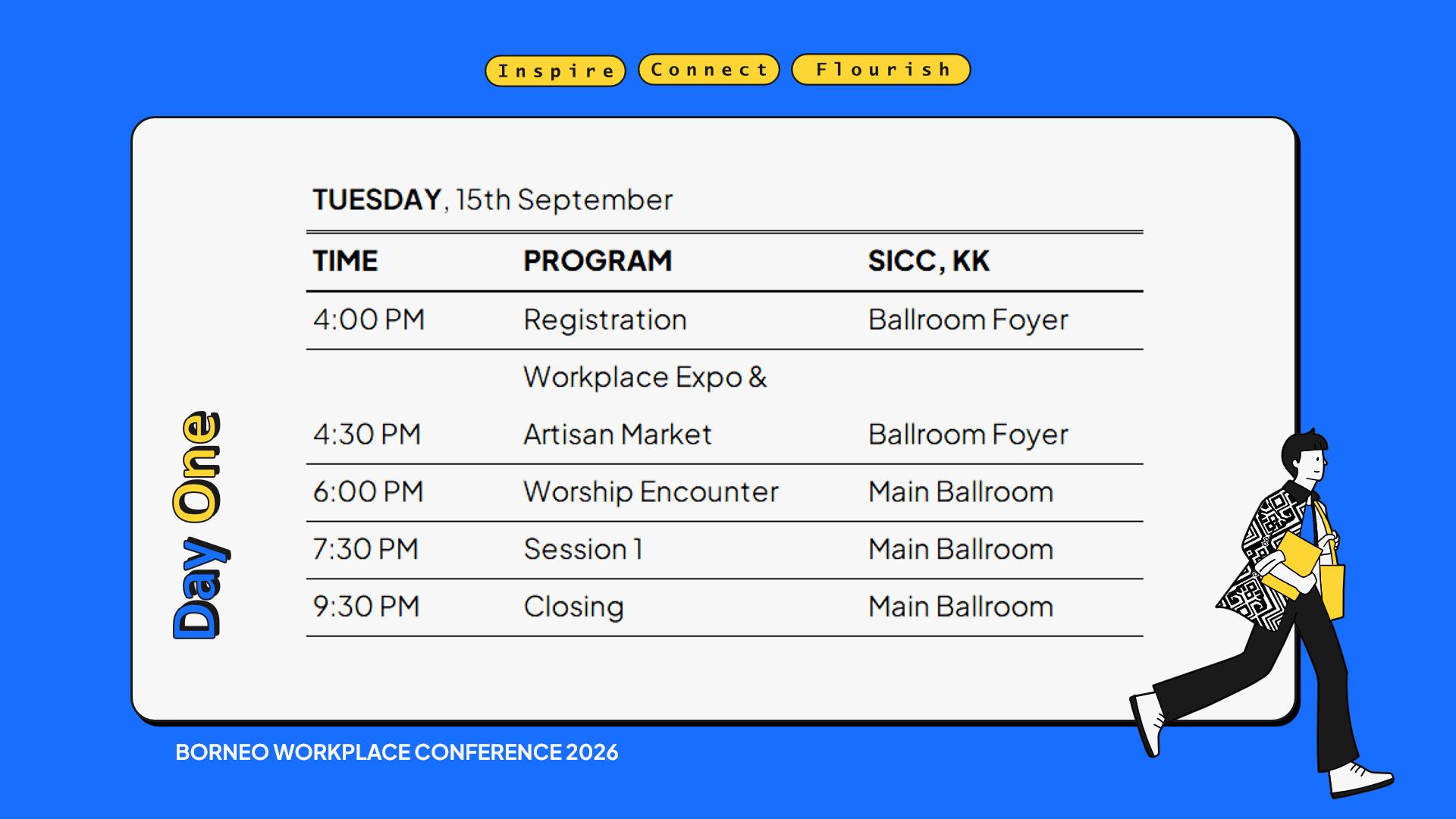 Inspire Connect Flourish

Day One

TUESDAY, 15th September

| TIME | PROGRAM | SICC, KK |
|---|---|---|
| 4:00 PM | Registration | Ballroom Foyer |
| 4:30 PM | Workplace Expo & Artisan Market | Ballroom Foyer |
| 6:00 PM | Worship Encounter | Main Ballroom |
| 7:30 PM | Session 1 | Main Ballroom |
| 9:30 PM | Closing | Main Ballroom |

BORNEO WORKPLACE CONFERENCE 2026